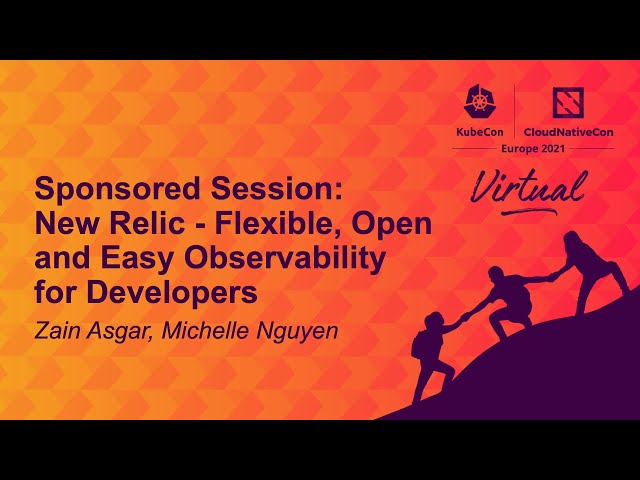 KubeCon CloudNativeCon
Europe 2021

Virtual

Sponsored Session: New Relic - Flexible, Open and Easy Observability for Developers

Zain Asgar, Michelle Nguyen